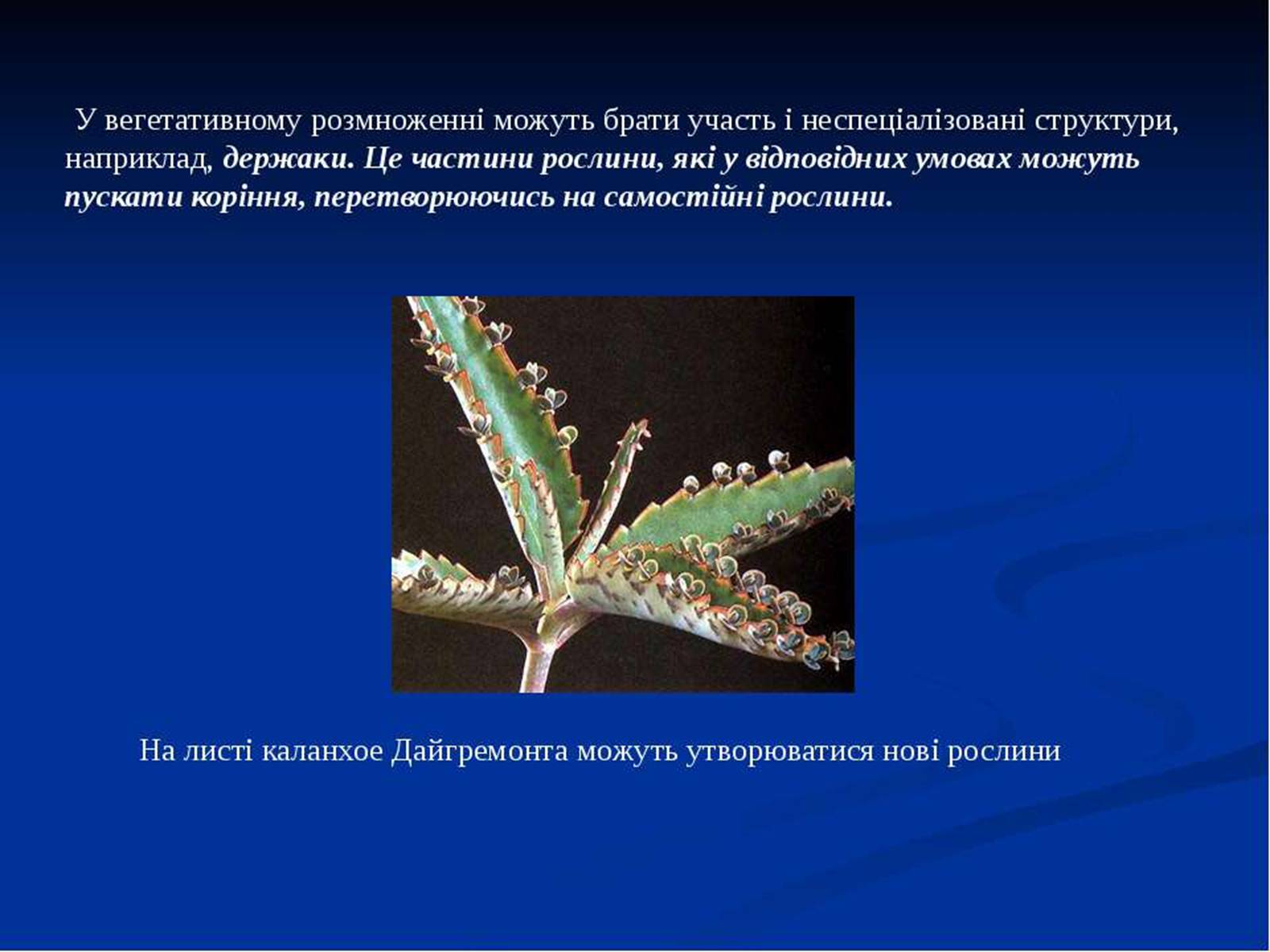 У вегетативному розмноженні можуть брати участь і неспеціалізовані структури, наприклад, держаки. Це частини рослини, які у відповідних умовах можуть пускати коріння, перетворюючись на самостійні рослини.

На листі каланхое Дайгремонта можуть утворюватися нові рослини